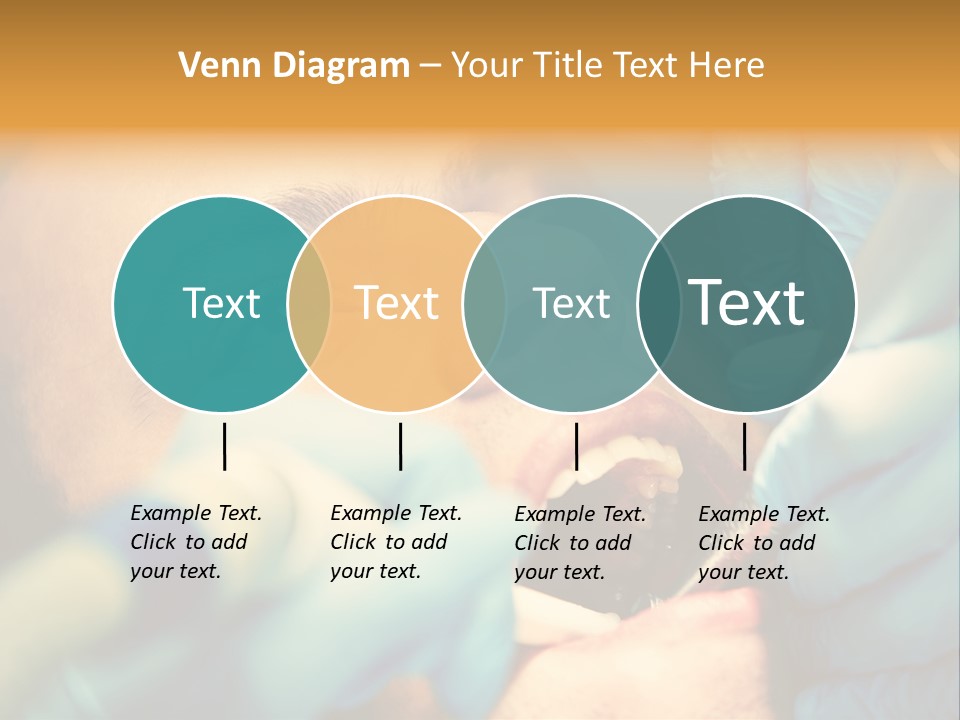 Venn Diagram – Your Title Text Here

Text

Text

Text

Text

Example Text. Click to add your text.

Example Text. Click to add your text.

Example Text. Click to add your text.

Example Text. Click to add your text.